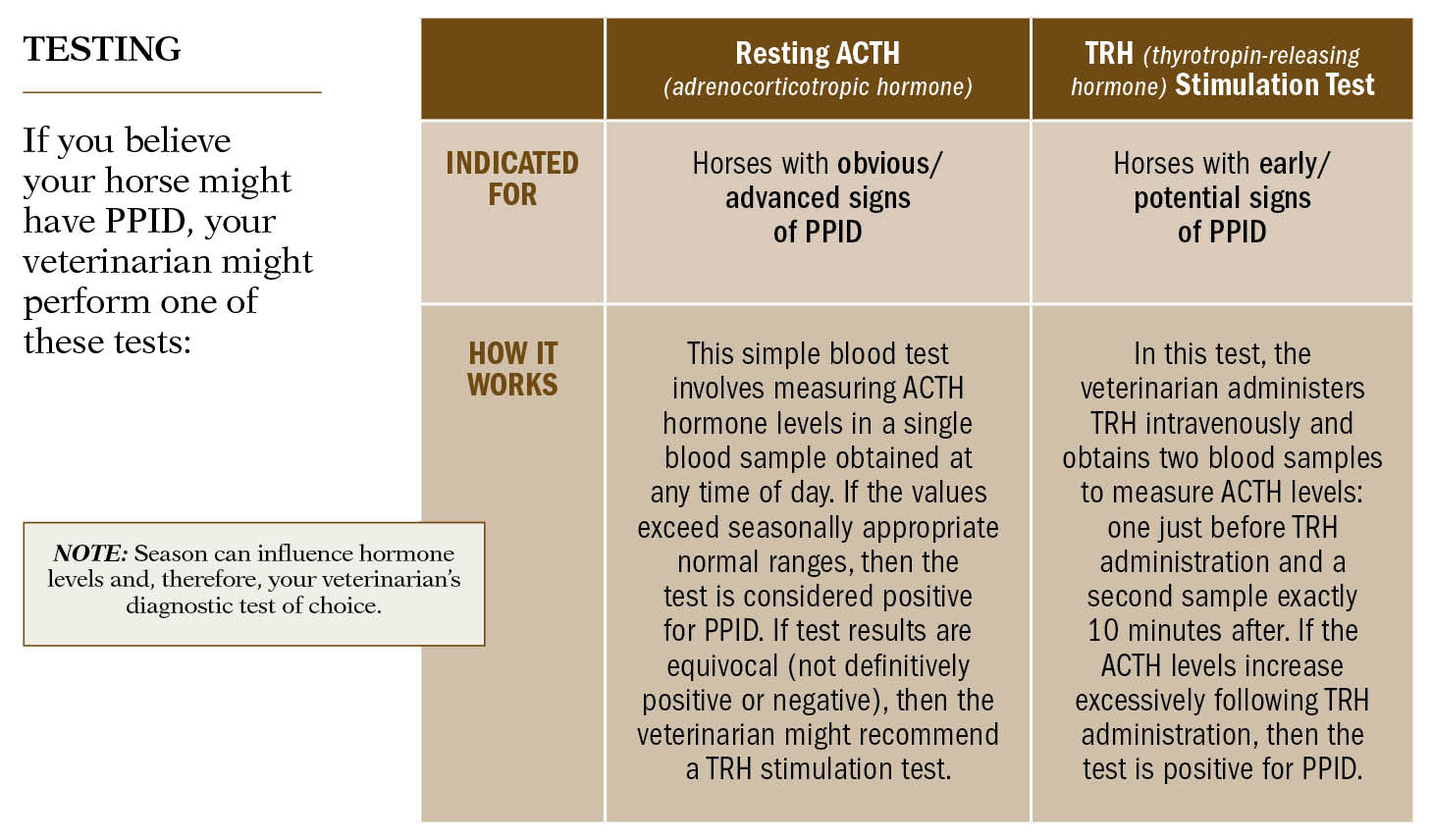 TESTING

If you believe your horse might have PPID, your veterinarian might perform one of these tests:

NOTE: Season can influence hormone levels and, therefore, your veterinarian's diagnostic test of choice.

| | Resting ACTH (adrenocorticotropic hormone) | TRH (thyrotropin-releasing hormone) Stimulation Test |
|---|---|---|
| INDICATED FOR | Horses with obvious/ advanced signs of PPID | Horses with early/ potential signs of PPID |
| HOW IT WORKS | This simple blood test involves measuring ACTH hormone levels in a single blood sample obtained at any time of day. If the values exceed seasonally appropriate normal ranges, then the test is considered positive for PPID. If test results are equivocal (not definitively positive or negative), then the veterinarian might recommend a TRH stimulation test. | In this test, the veterinarian administers TRH intravenously and obtains two blood samples to measure ACTH levels: one just before TRH administration and a second sample exactly 10 minutes after. If the ACTH levels increase excessively following TRH administration, then the test is positive for PPID. |